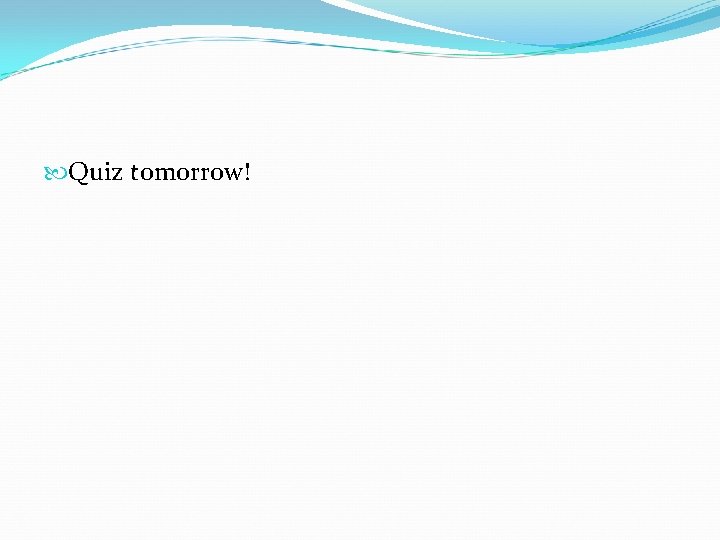 Quiz tomorrow!